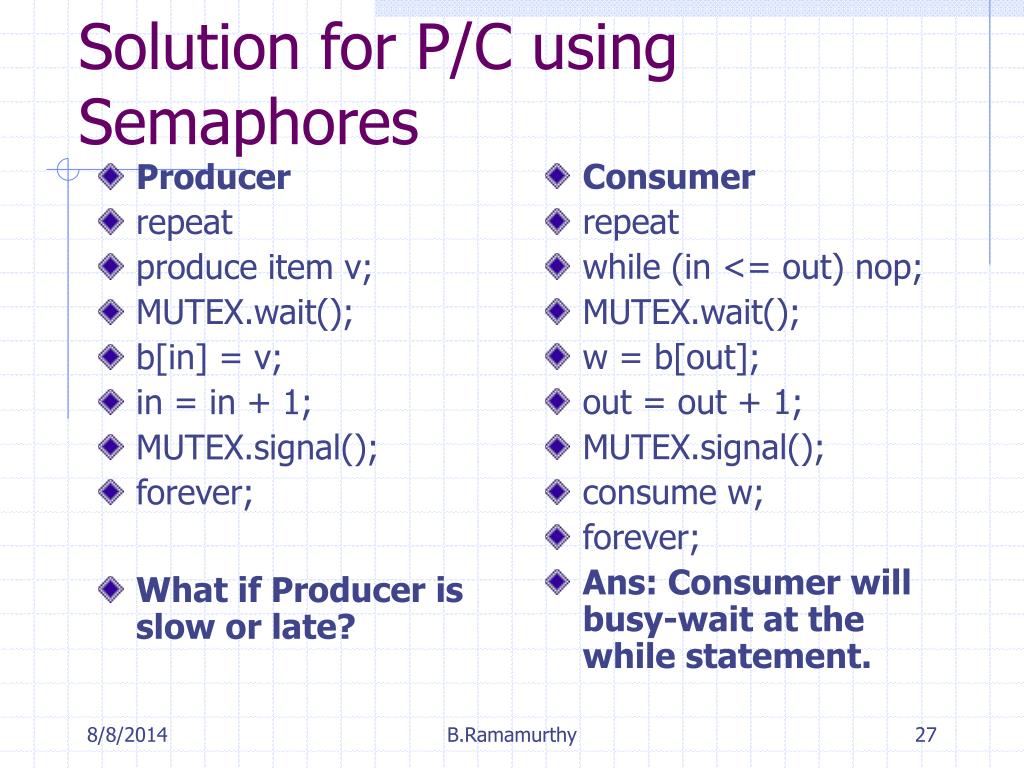 Solution for P/C using Semaphores

Producer
repeat
produce item v;
MUTEX.wait();
b[in] = v;
in = in + 1;
MUTEX.signal();
forever;

What if Producer is slow or late?

Consumer
repeat
while (in <= out) nop;
MUTEX.wait();
w = b[out];
out = out + 1;
MUTEX.signal();
consume w;
forever;
Ans: Consumer will busy-wait at the while statement.

8/8/2014
B.Ramamurthy
27